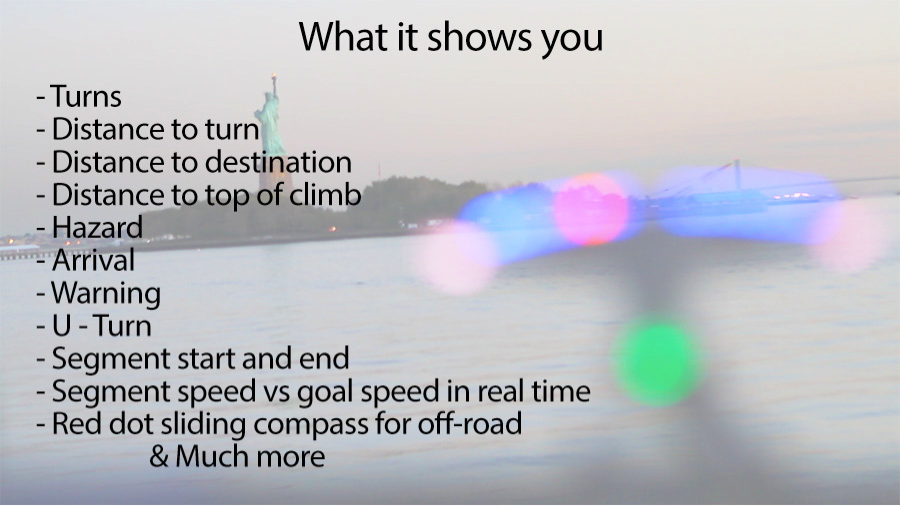 What it shows you

- Turns
- Distance to turn
- Distance to destination
- Distance to top of climb
- Hazard
- Arrival
- Warning
- U - Turn
- Segment start and end
- Segment speed vs goal speed in real time
- Red dot sliding compass for off-road
& Much more